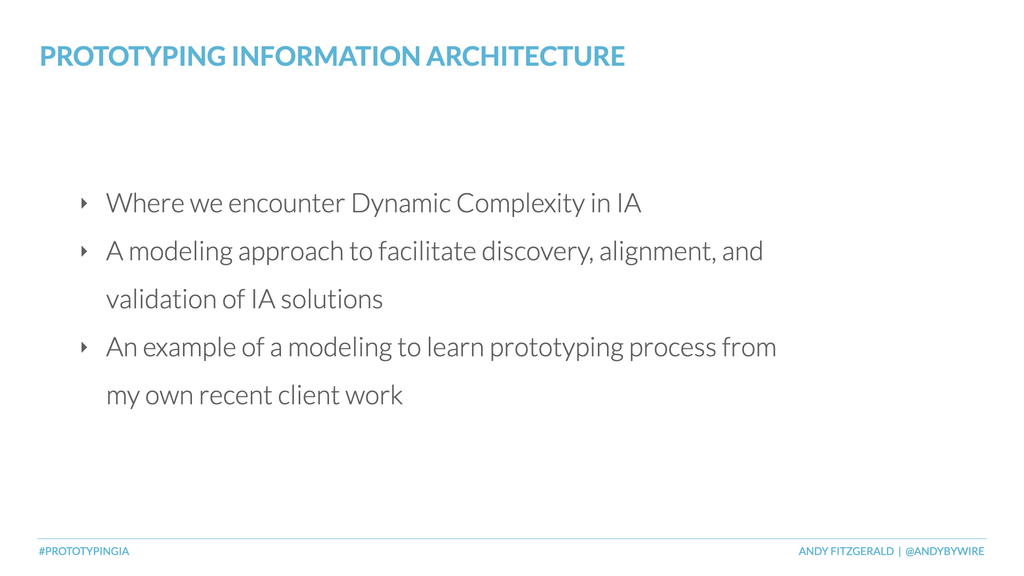 PROTOTYPING INFORMATION ARCHITECTURE

‣ Where we encounter Dynamic Complexity in IA
‣ A modeling approach to facilitate discovery, alignment, and validation of IA solutions
‣ An example of a modeling to learn prototyping process from my own recent client work

#PROTOTYPINGIA

ANDY FITZGERALD | @ANDYBYWIRE